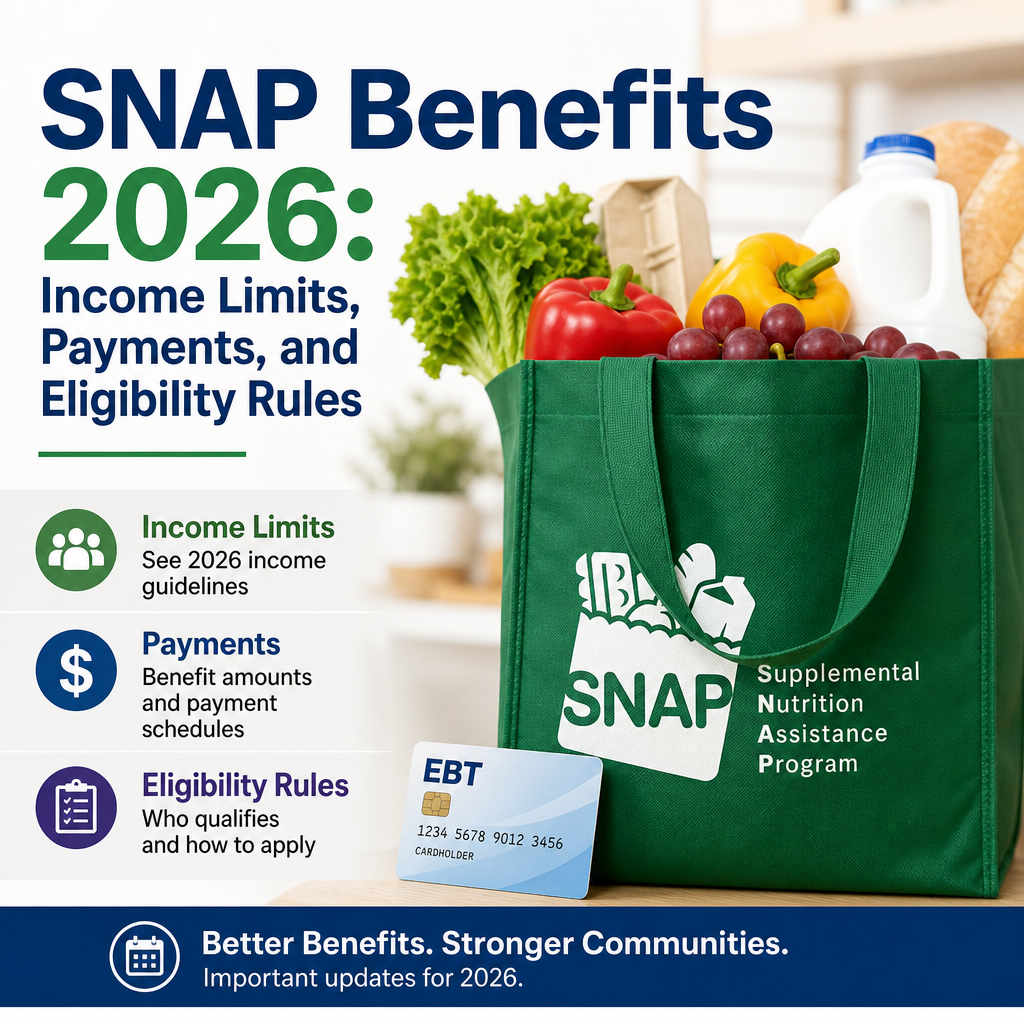 SNAP Benefits 2026: Income Limits, Payments, and Eligibility Rules

Income Limits
See 2026 income guidelines

Payments
Benefit amounts and payment schedules

Eligibility Rules
Who qualifies and how to apply

SNAP
Supplemental Nutrition Assistance Program

EBT
1234 5678 9012 3456
CARDHOLDER

Better Benefits. Stronger Communities.
Important updates for 2026.